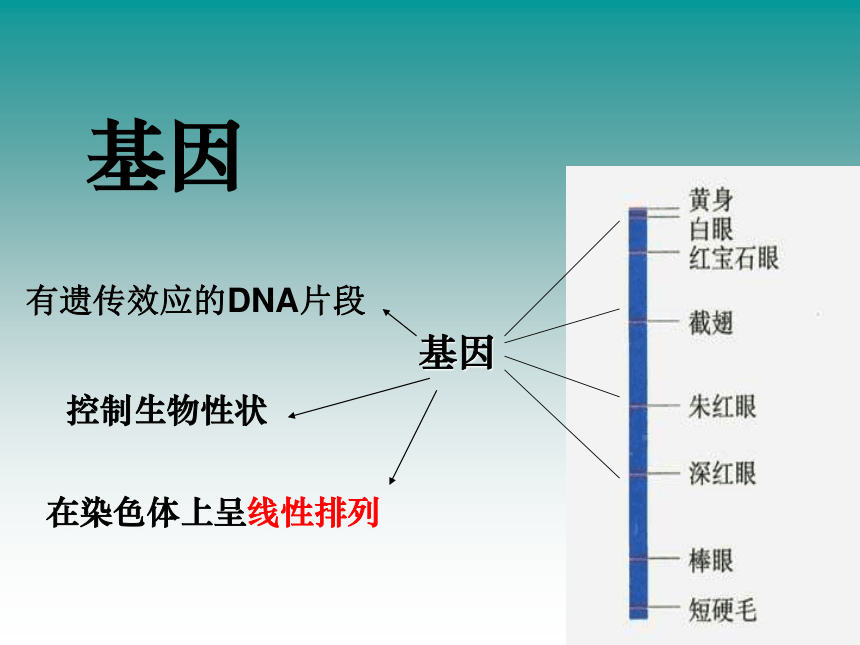 基因

有遗传效应的DNA片段

基因

控制生物性状

在染色体上呈线性排列

黄身
白眼
红宝石眼
截翅
朱红眼
深红眼
棒眼
短硬毛